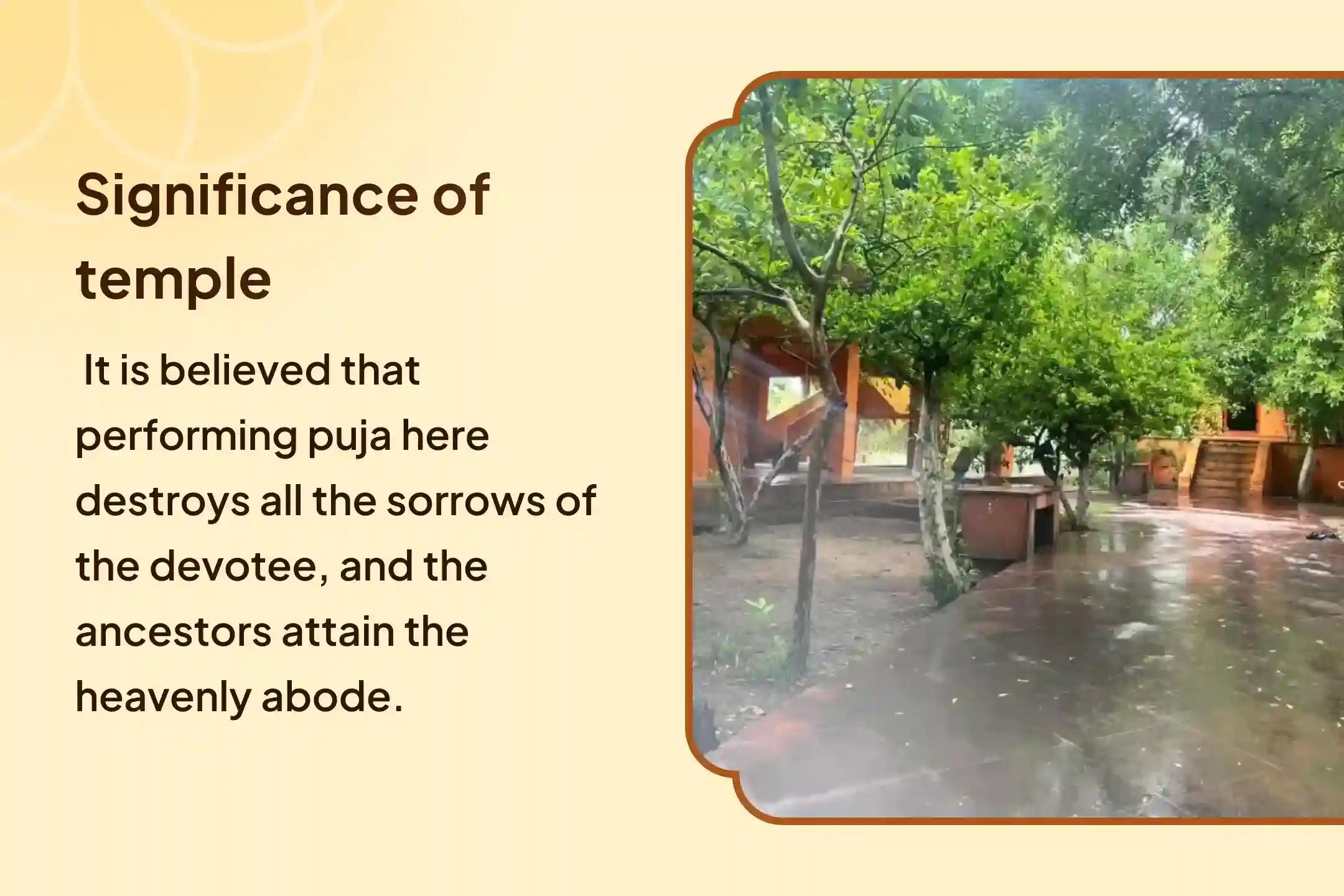 Significance of temple

It is believed that performing puja here destroys all the sorrows of the devotee, and the ancestors attain the heavenly abode.